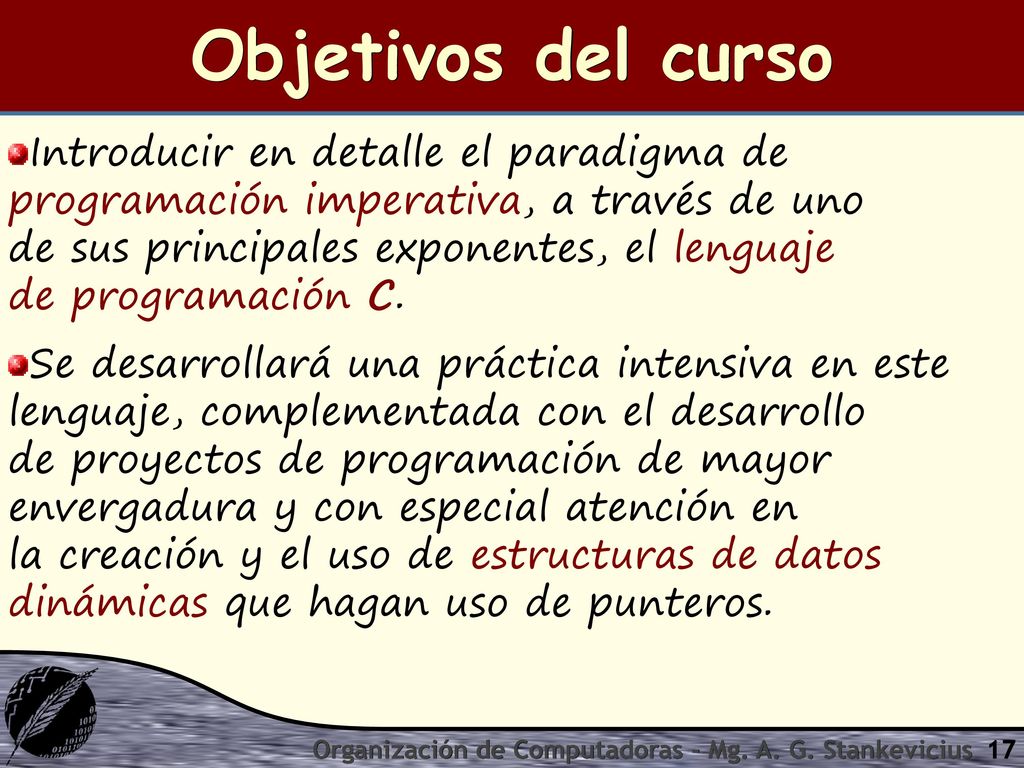 Objetivos del curso

Introducir en detalle el paradigma de programación imperativa, a través de uno de sus principales exponentes, el lenguaje de programación C.

Se desarrollará una práctica intensiva en este lenguaje, complementada con el desarrollo de proyectos de programación de mayor envergadura y con especial atención en la creación y el uso de estructuras de datos dinámicas que hagan uso de punteros.

Organización de Computadoras - Mg. A. G. Stankevicius 17